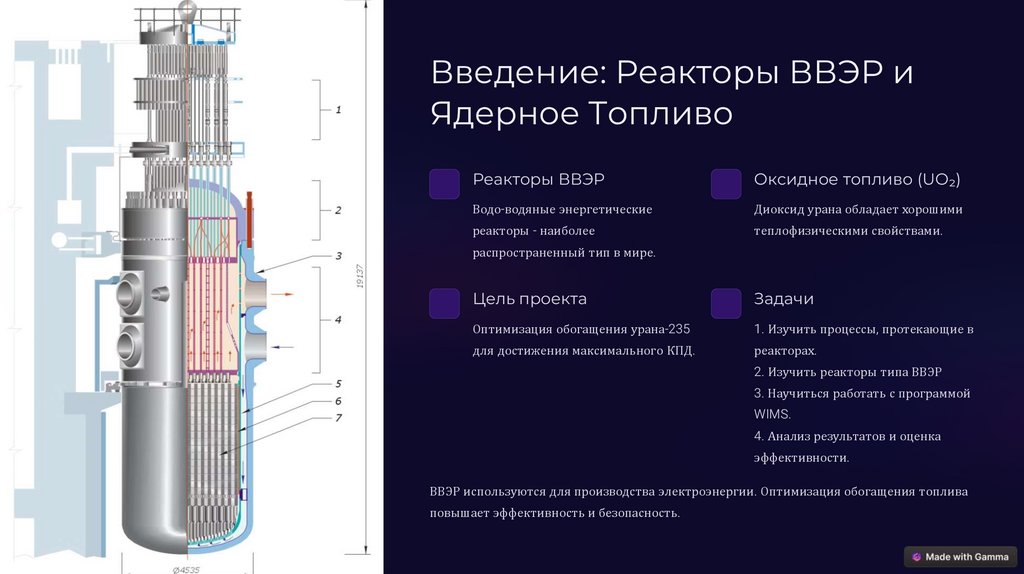 1
2
3
4
5
6
7
19137
Ø4535

Введение: Реакторы ВВЭР и Ядерное Топливо

Реакторы ВВЭР

Водо-водяные энергетические реакторы - наиболее распространенный тип в мире.

Оксидное топливо ($UO_2$)

Диоксид урана обладает хорошими теплофизическими свойствами.

Цель проекта

Оптимизация обогащения урана-235 для достижения максимального КПД.

Задачи

1. Изучить процессы, протекающие в реакторах.
2. Изучить реакторы типа ВВЭР
3. Научиться работать с программой WIMS.
4. Анализ результатов и оценка эффективности.

ВВЭР используются для производства электроэнергии. Оптимизация обогащения топлива повышает эффективность и безопасность.

Made with Gamma